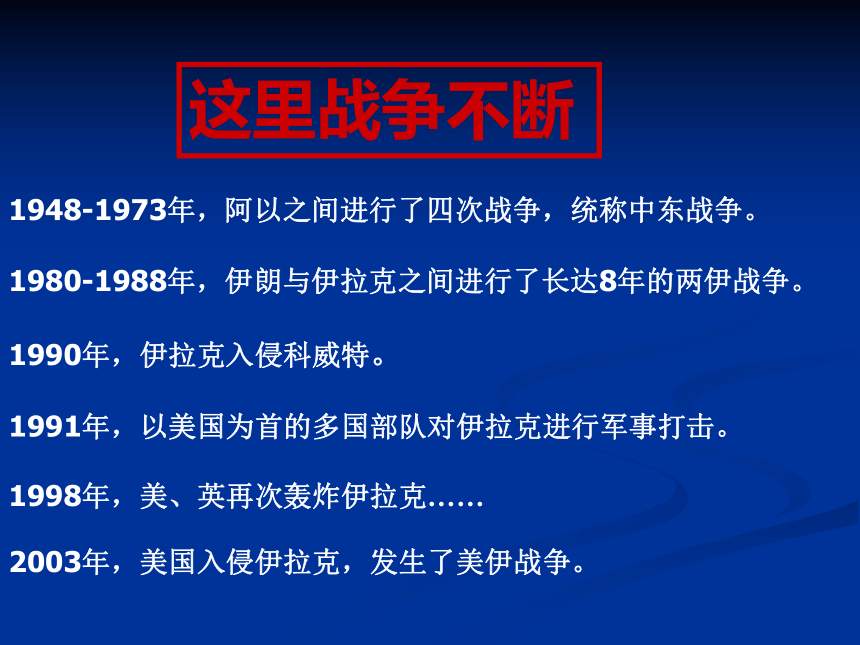 这里战争不断

1948-1973年，阿以之间进行了四次战争，统称中东战争。

1980-1988年，伊朗与伊拉克之间进行了长达8年的两伊战争。

1990年，伊拉克入侵科威特。

1991年，以美国为首的多国部队对伊拉克进行军事打击。

1998年，美、英再次轰炸伊拉克……

2003年，美国入侵伊拉克，发生了美伊战争。